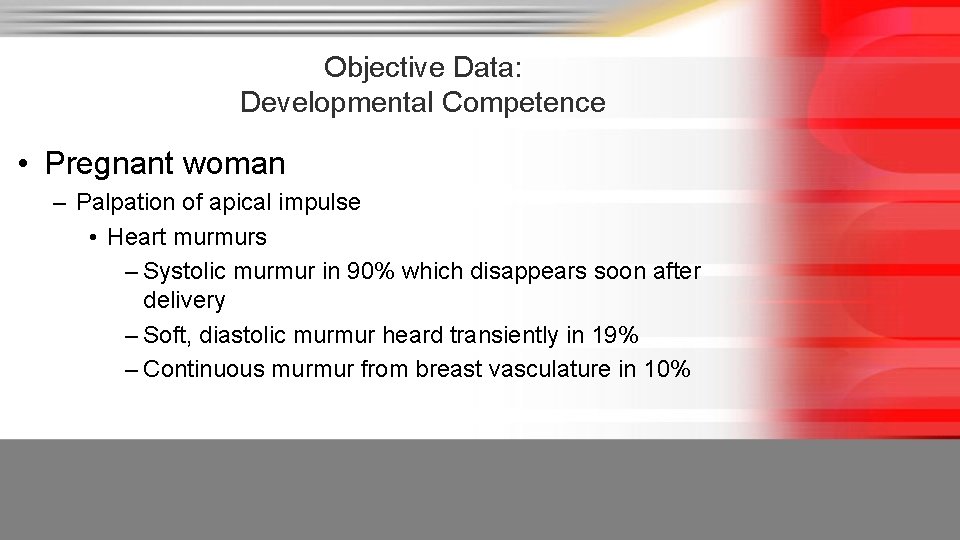 Objective Data:
Developmental Competence

• Pregnant woman
– Palpation of apical impulse
• Heart murmurs
– Systolic murmur in 90% which disappears soon after delivery
– Soft, diastolic murmur heard transiently in 19%
– Continuous murmur from breast vasculature in 10%